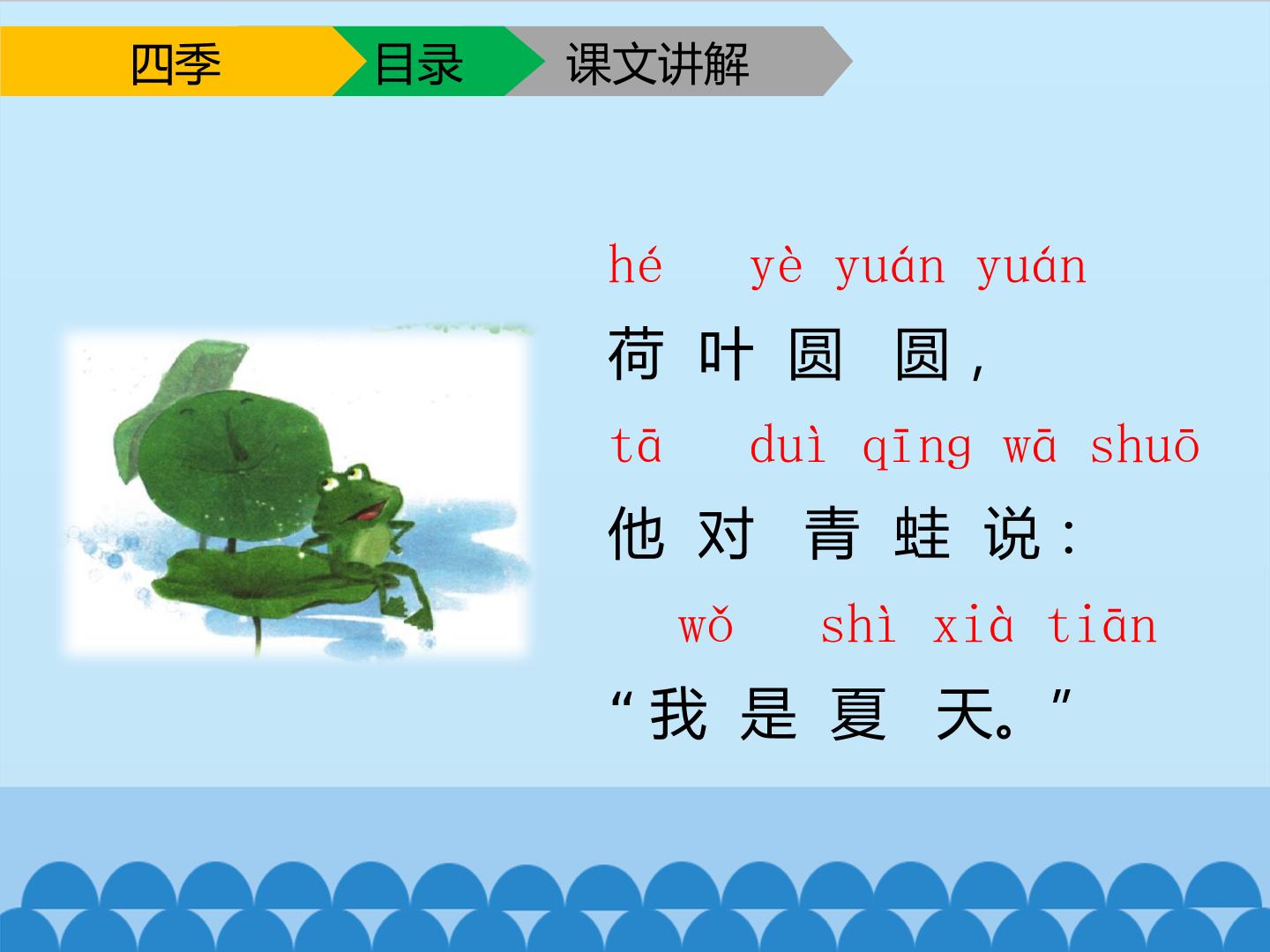 四季 目录 课文讲解

hé yè yuán yuán
荷叶圆圆，
tā duì qīng wā shuō
他对青蛙说：
wǒ shì xià tiān
“我是夏天。”